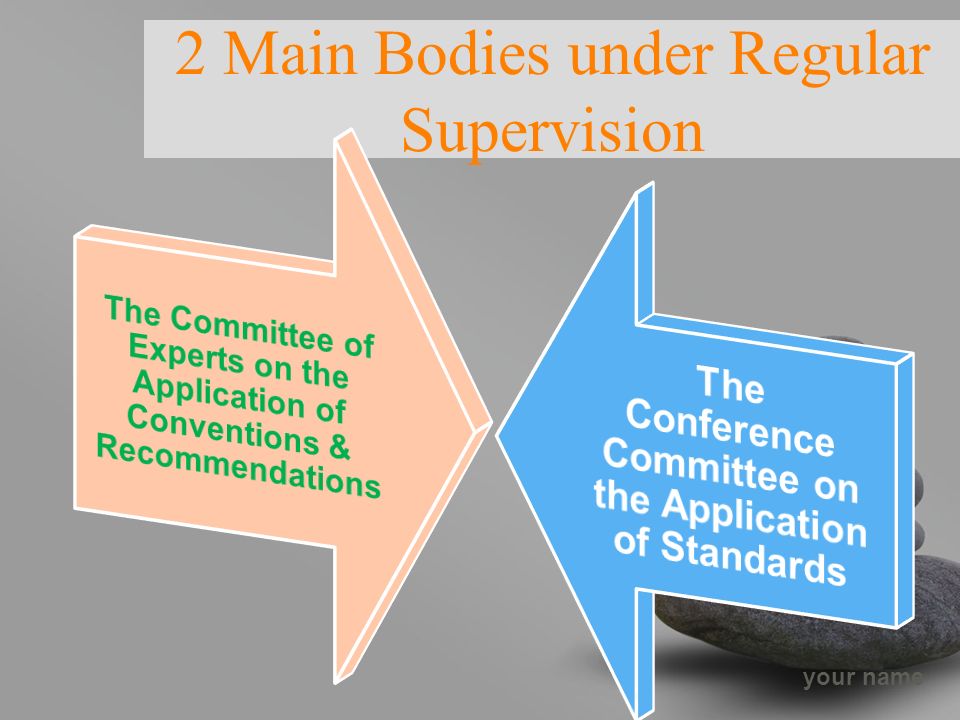 2 Main Bodies under Regular Supervision

The Committee of Experts on the Application of Conventions & Recommendations

The Conference Committee on the Application of Standards

your name